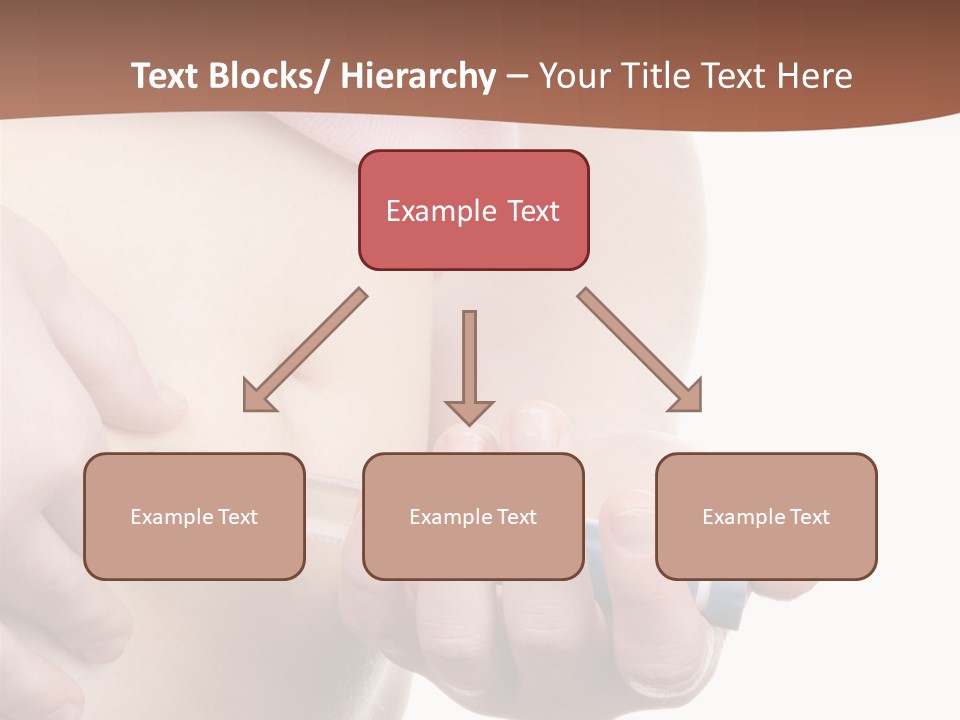 Text Blocks/ Hierarchy – Your Title Text Here

Example Text

Example Text

Example Text

Example Text